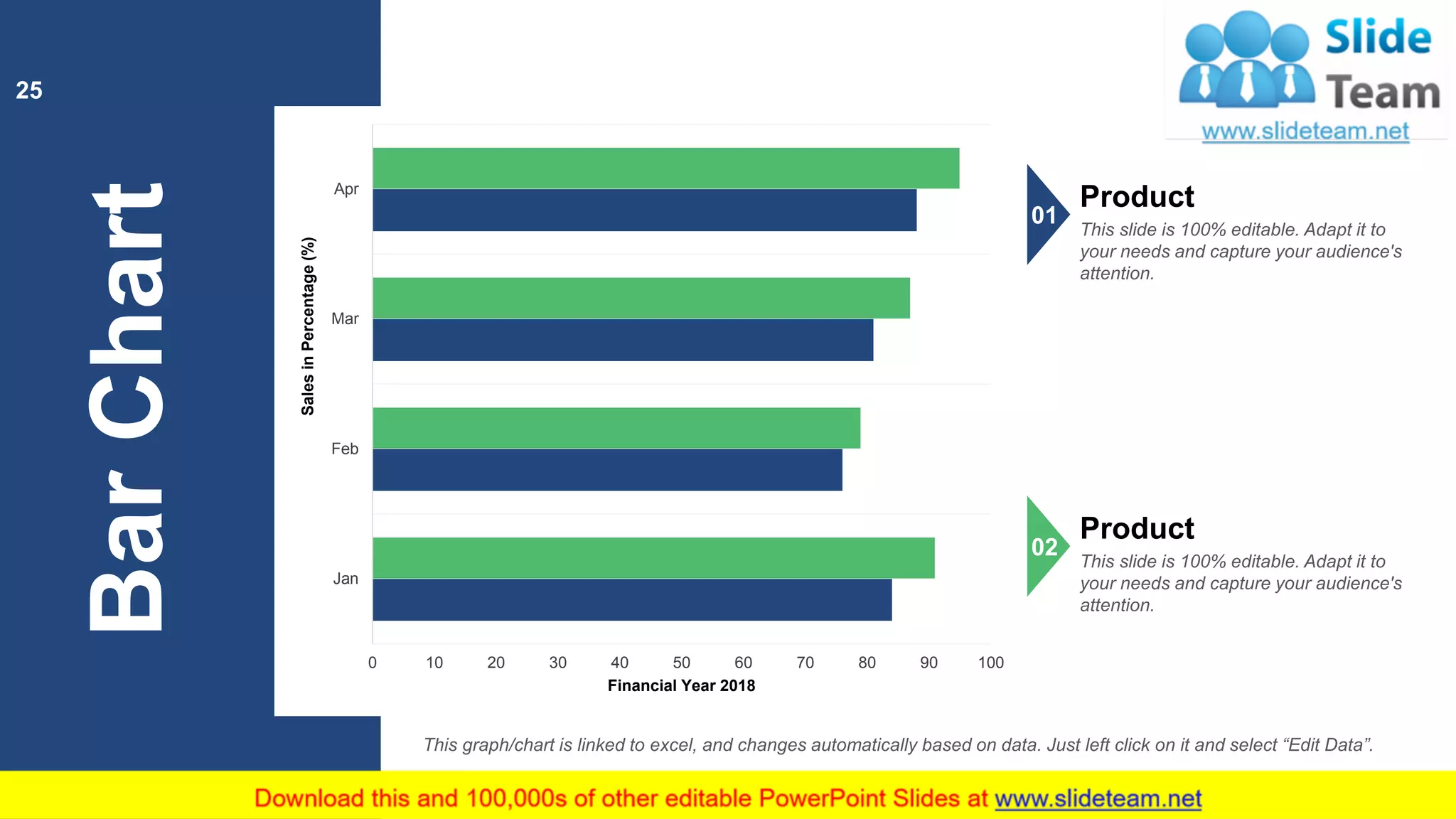 25

Bar Chart

Slide Team
www.slideteam.net

Sales in Percentage (%)

Apr
Mar
Feb
Jan

0 10 20 30 40 50 60 70 80 90 100
Financial Year 2018

01
Product
This slide is 100% editable. Adapt it to your needs and capture your audience's attention.

02
Product
This slide is 100% editable. Adapt it to your needs and capture your audience's attention.

This graph/chart is linked to excel, and changes automatically based on data. Just left click on it and select “Edit Data”.

Download this and 100,000s of other editable PowerPoint Slides at www.slideteam.net